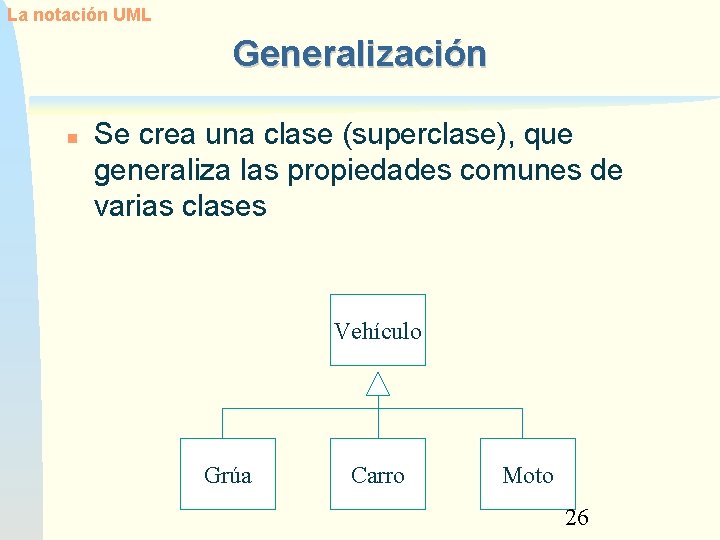 La notación UML

Generalización

Se crea una clase (superclase), que generaliza las propiedades comunes de varias clases

Vehículo

Grúa

Carro

Moto

26